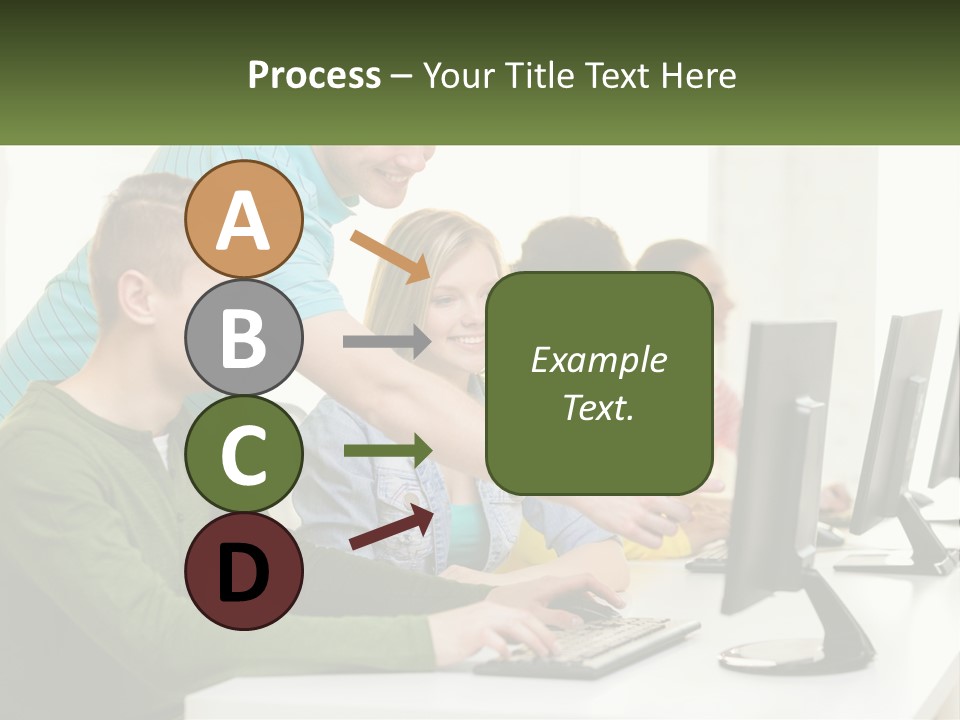 Process – Your Title Text Here

A

B

C

D

Example Text.